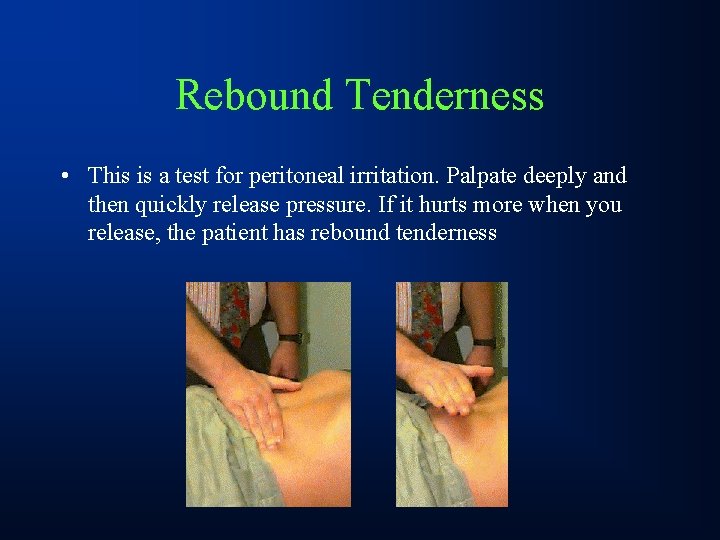 Rebound Tenderness

• This is a test for peritoneal irritation. Palpate deeply and then quickly release pressure. If it hurts more when you release, the patient has rebound tenderness